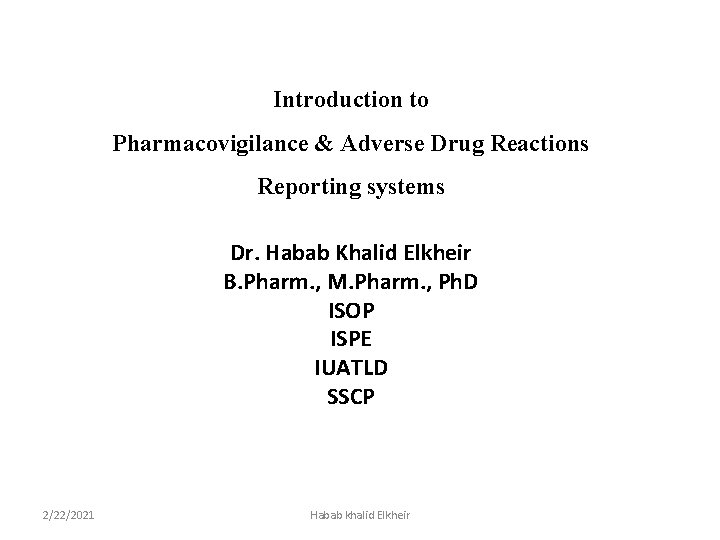 Introduction to

Pharmacovigilance & Adverse Drug Reactions

Reporting systems

Dr. Habab Khalid Elkheir
B.Pharm., M.Pharm., PhD
ISOP
ISPE
IUATLD
SSCP

2/22/2021

Habab Khalid Elkheir